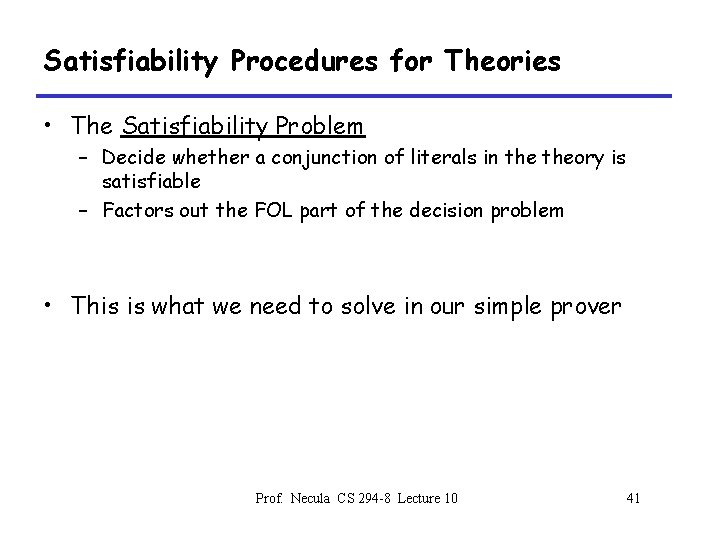 Satisfiability Procedures for Theories

• The Satisfiability Problem
  – Decide whether a conjunction of literals in the theory is satisfiable
  – Factors out the FOL part of the decision problem

• This is what we need to solve in our simple prover

Prof. Necula CS 294-8 Lecture 10

41